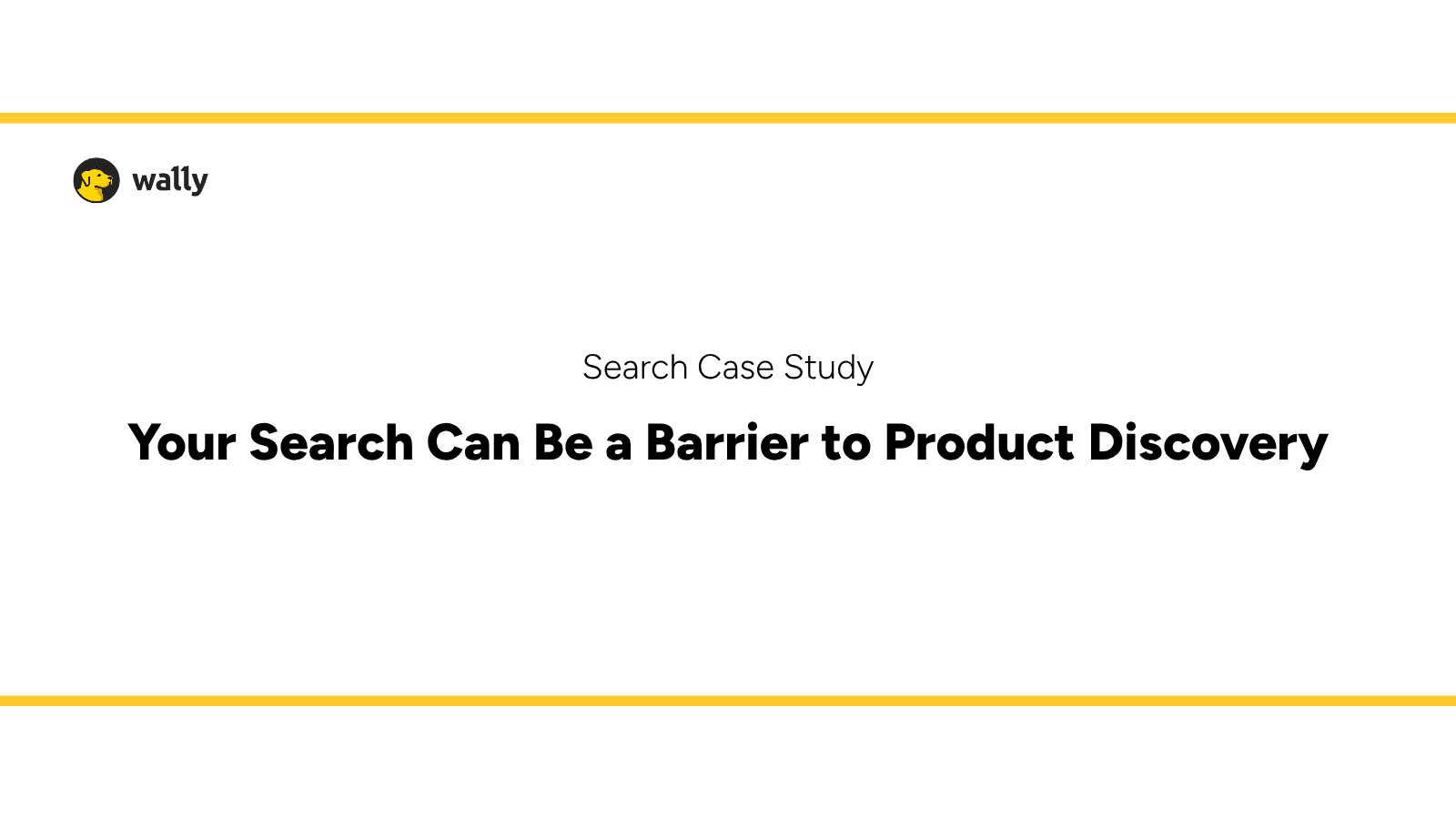 wally

Search Case Study

Your Search Can Be a Barrier to Product Discovery